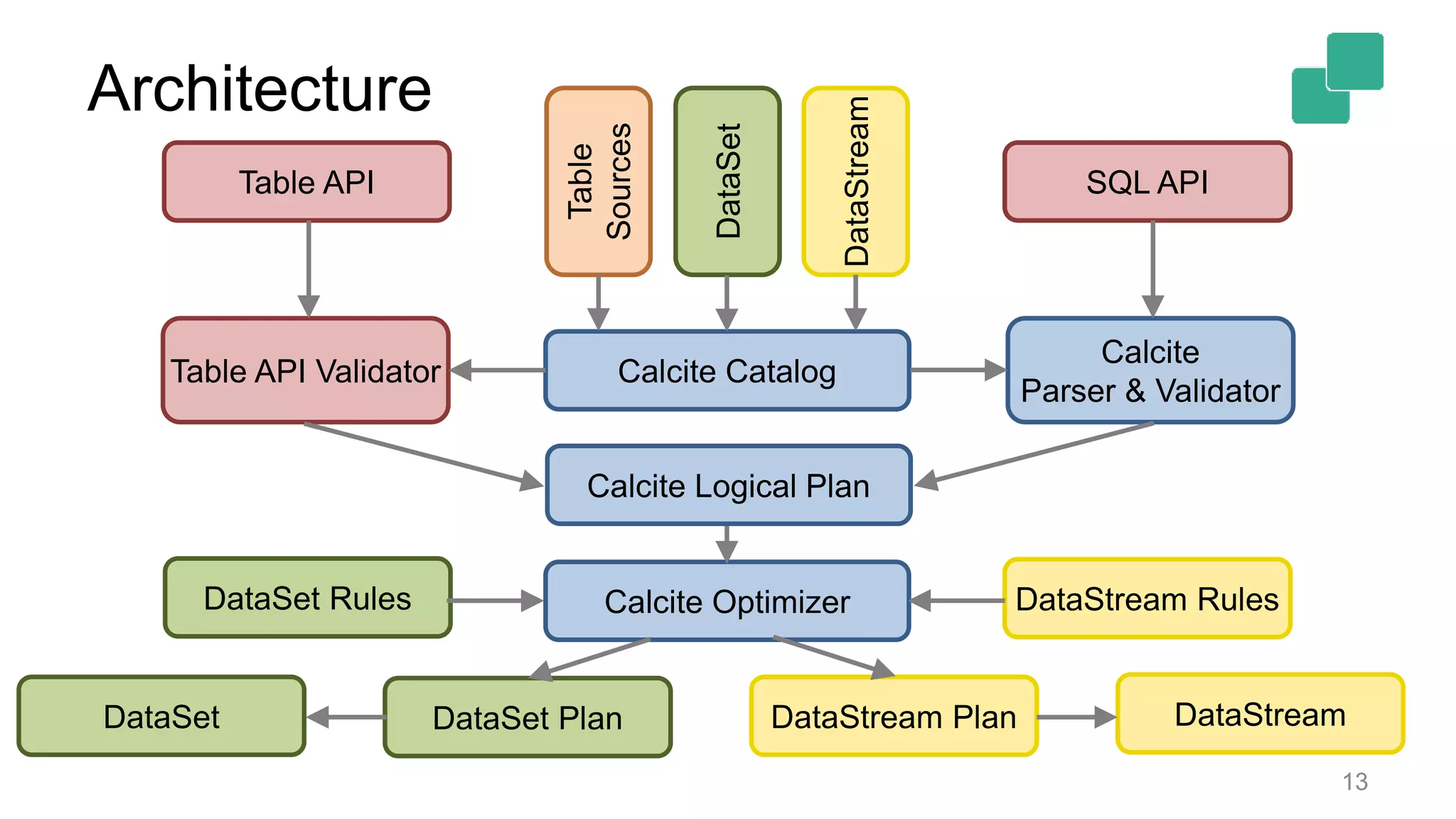 Architecture

Table API

Table Sources

DataSet

DataStream

SQL API

Table API Validator

Calcite Catalog

Calcite Parser & Validator

Calcite Logical Plan

DataSet Rules

Calcite Optimizer

DataStream Rules

DataSet

DataSet Plan

DataStream Plan

DataStream

13